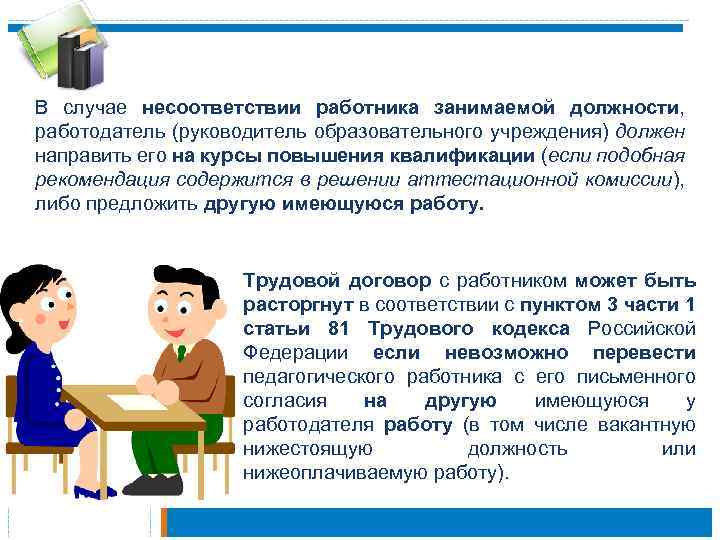 В случае несоответствии работника занимаемой должности, работодатель (руководитель образовательного учреждения) должен направить его на курсы повышения квалификации (если подобная рекомендация содержится в решении аттестационной комиссии), либо предложить другую имеющуюся работу.

Трудовой договор с работником может быть расторгнут в соответствии с пунктом 3 части 1 статьи 81 Трудового кодекса Российской Федерации если невозможно перевести педагогического работника с его письменного согласия на другую имеющуюся у работодателя работу (в том числе вакантную нижестоящую должность или нижеоплачиваемую работу).